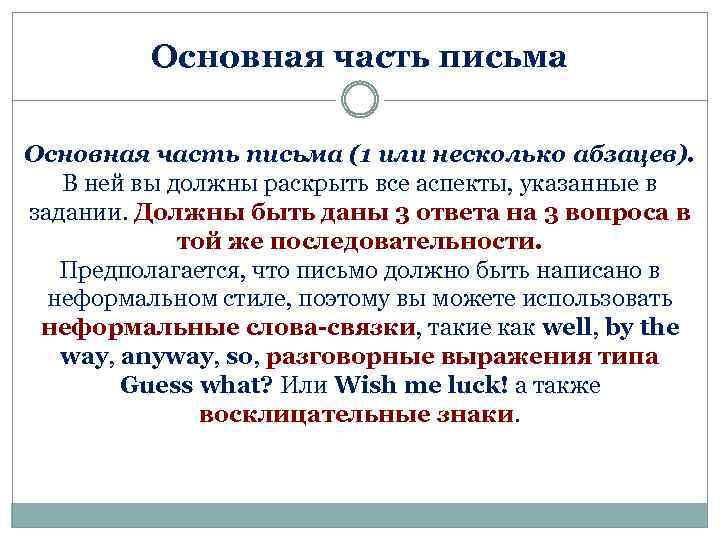 Основная часть письма

Основная часть письма (1 или несколько абзацев). В ней вы должны раскрыть все аспекты, указанные в задании. Должны быть даны 3 ответа на 3 вопроса в той же последовательности. Предполагается, что письмо должно быть написано в неформальном стиле, поэтому вы можете использовать неформальные слова-связки, такие как well, by the way, anyway, so, разговорные выражения типа Guess what? Или Wish me luck! а также восклицательные знаки.